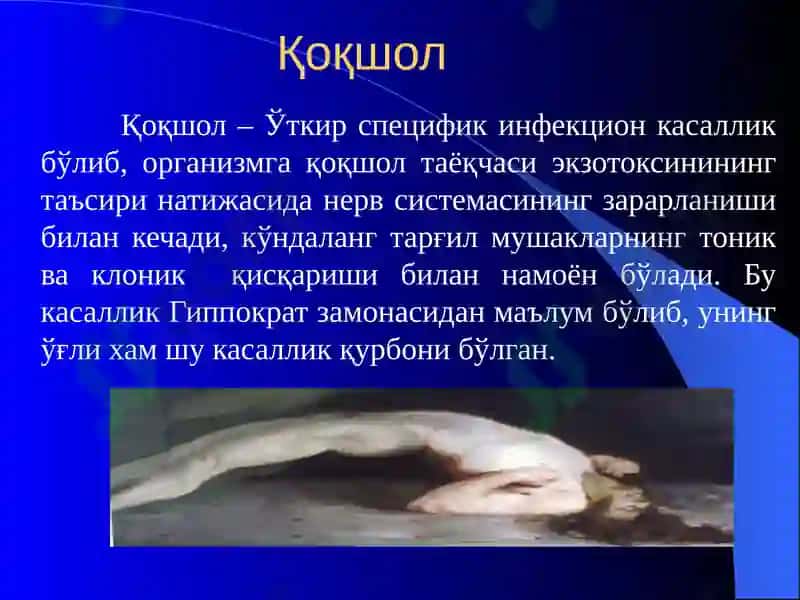 Қоқшол

Қоқшол – Ўткир специфик инфекцион касаллик бўлиб, организмга қоқшол таёқчаси экзотоксинининг таъсири натижасида нерв системасининг зарарланиши билан кечади, кўндаланг тарғил мушакларнинг тоник ва клоник қисқариши билан намоён бўлади. Бу касаллик Гиппократ замонасидан маълум бўлиб, унинг ўғли хам шу касаллик қурбони бўлган.